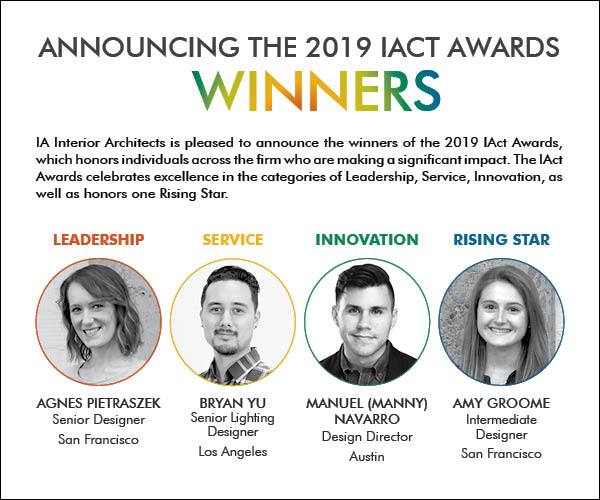 ANNOUNCING THE 2019 IACT AWARDS
WINNERS

IA Interior Architects is pleased to announce the winners of the 2019 IAct Awards, which honors individuals across the firm who are making a significant impact. The IAct Awards celebrates excellence in the categories of Leadership, Service, Innovation, as well as honors one Rising Star.

LEADERSHIP

AGNES PIETRASZEK
Senior Designer
San Francisco

SERVICE

BRYAN YU
Senior Lighting Designer
Los Angeles

INNOVATION

MANUEL (MANNY) NAVARRO
Design Director
Austin

RISING STAR

AMY GROOME
Intermediate Designer
San Francisco